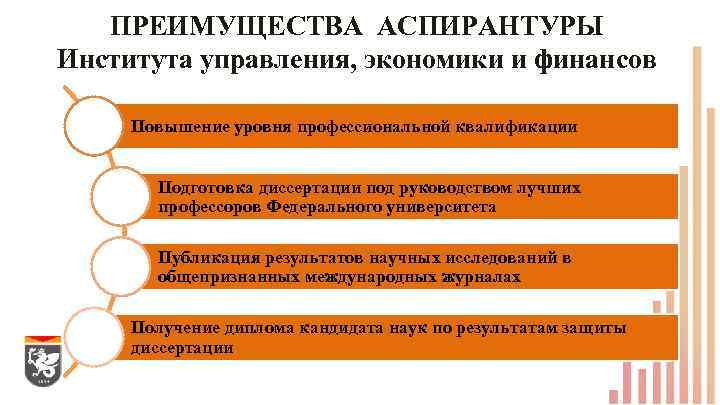 ПРЕИМУЩЕСТВА АСПИРАНТУРЫ
Института управления, экономики и финансов

Повышение уровня профессиональной квалификации

Подготовка диссертации под руководством лучших профессоров Федерального университета

Публикация результатов научных исследований в общепризнанных международных журналах

Получение диплома кандидата наук по результатам защиты диссертации